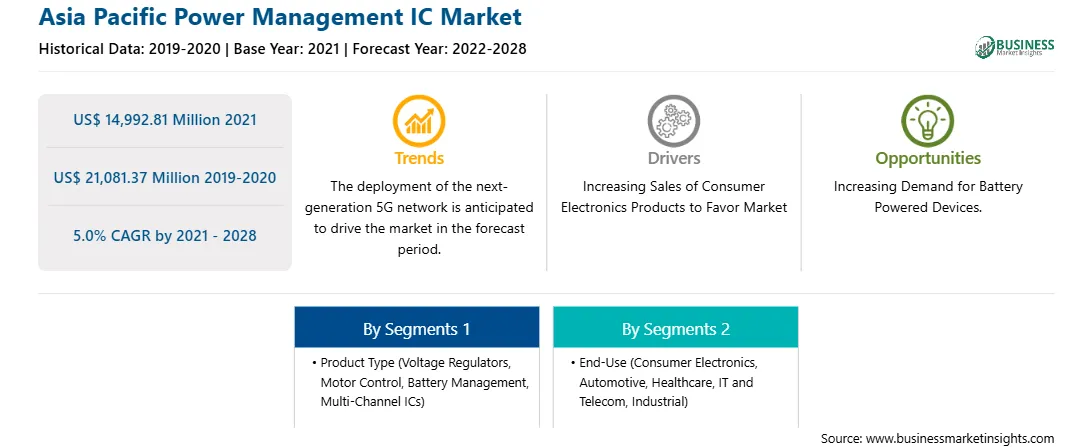 Asia Pacific Power Management IC Market

Historical Data: 2019-2020 | Base Year: 2021 | Forecast Year: 2022-2028

BUSINESS Market Insights

US$ 14,992.81 Million 2021

US$ 21,081.37 Million 2019-2020

5.0% CAGR by 2021 - 2028

Trends

The deployment of the next-generation 5G network is anticipated to drive the market in the forecast period.

Drivers

Increasing Sales of Consumer Electronics Products to Favor Market

Opportunities

Increasing Demand for Battery Powered Devices.

By Segments 1

• Product Type (Voltage Regulators, Motor Control, Battery Management, Multi-Channel ICs)

By Segments 2

• End-Use (Consumer Electronics, Automotive, Healthcare, IT and Telecom, Industrial)

Source: www.businessmarketinsights.com